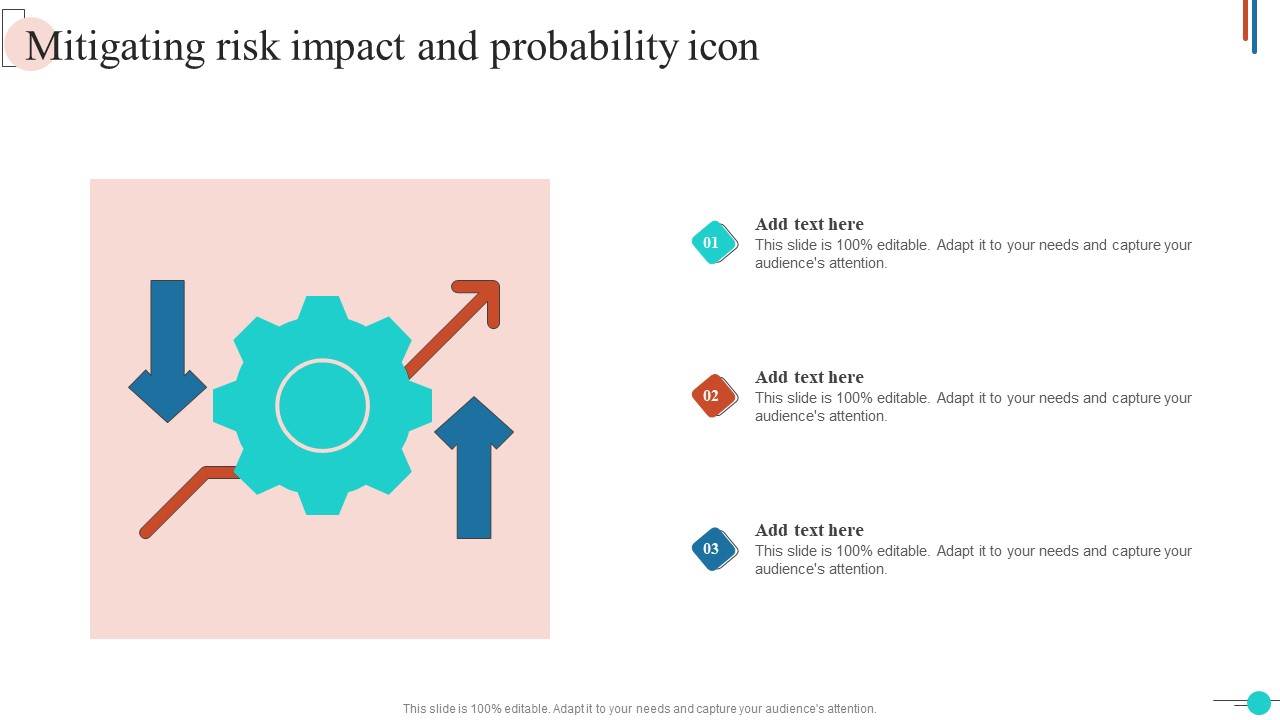 Mitigating risk impact and probability icon

01
Add text here
This slide is 100% editable. Adapt it to your needs and capture your audience's attention.

02
Add text here
This slide is 100% editable. Adapt it to your needs and capture your audience's attention.

03
Add text here
This slide is 100% editable. Adapt it to your needs and capture your audience's attention.

This slide is 100% editable. Adapt it to your needs and capture your audience's attention.